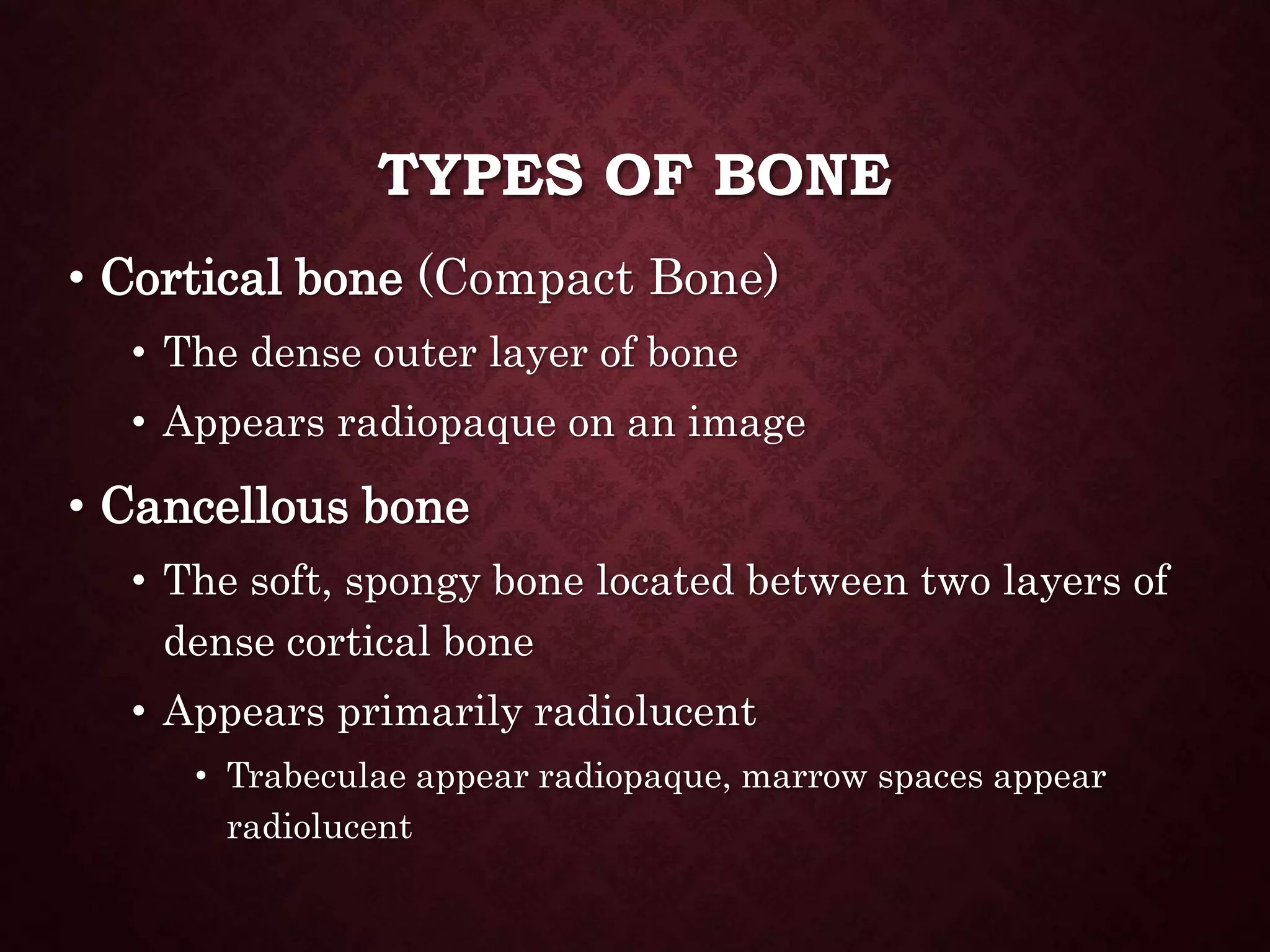 TYPES OF BONE

• Cortical bone (Compact Bone)
  • The dense outer layer of bone
  • Appears radiopaque on an image
• Cancellous bone
  • The soft, spongy bone located between two layers of dense cortical bone
  • Appears primarily radiolucent
    • Trabeculae appear radiopaque, marrow spaces appear radiolucent